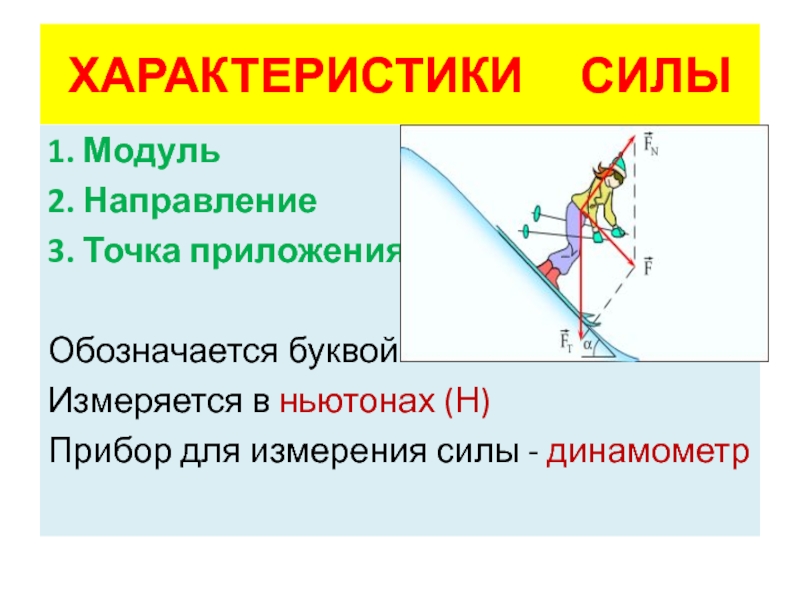 ХАРАКТЕРИСТИКИ СИЛЫ

1. Модуль
2. Направление
3. Точка приложения

Обозначается буквой

Измеряется в ньютонах (Н)

Прибор для измерения силы - динамометр

$\vec{F}_N$

$\vec{F}$

$\vec{F}_T$

$\alpha$